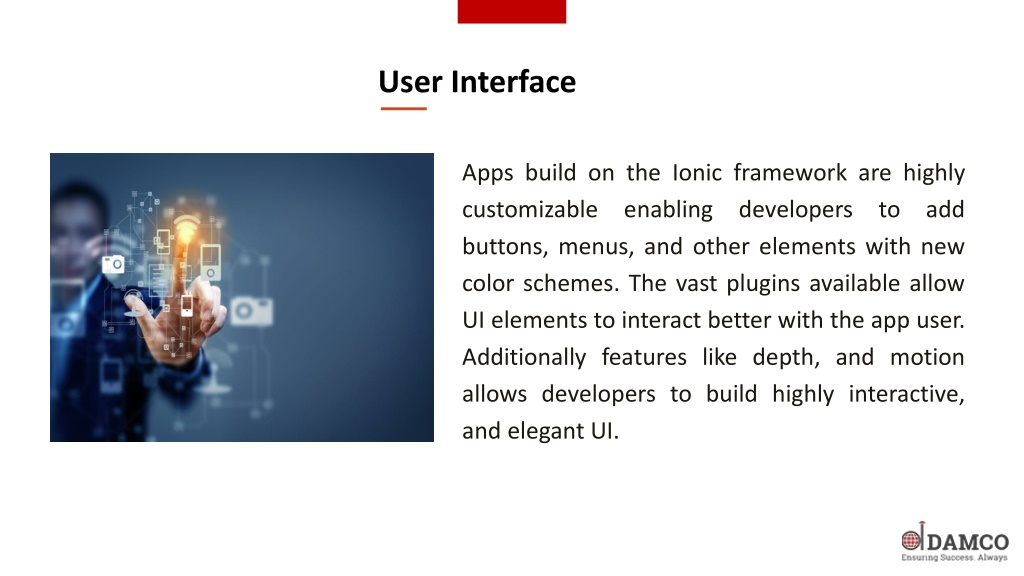 User Interface

Apps build on the Ionic framework are highly customizable enabling developers to add buttons, menus, and other elements with new color schemes. The vast plugins available allow UI elements to interact better with the app user. Additionally features like depth, and motion allows developers to build highly interactive, and elegant UI.

DAMCO
Ensuring Success. Always